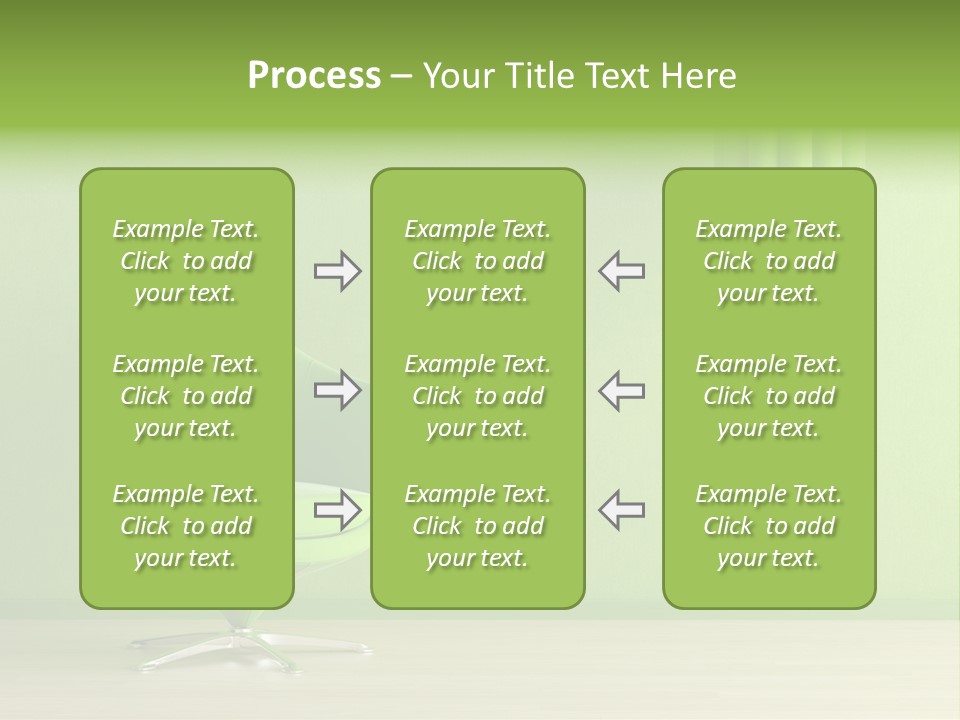 Process – Your Title Text Here

Example Text. Click to add your text.

Example Text. Click to add your text.

Example Text. Click to add your text.

Example Text. Click to add your text.

Example Text. Click to add your text.

Example Text. Click to add your text.

Example Text. Click to add your text.

Example Text. Click to add your text.

Example Text. Click to add your text.